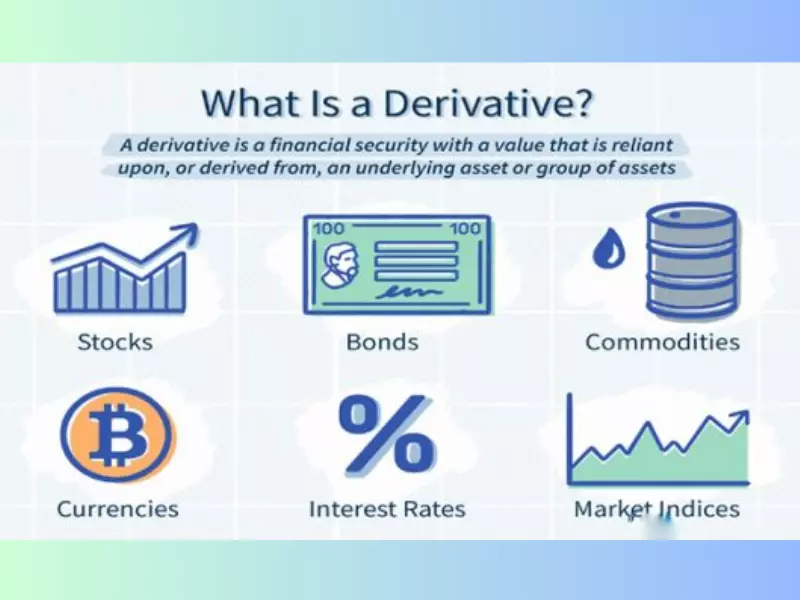 What Is a Derivative?

A derivative is a financial security with a value that is reliant upon, or derived from, an underlying asset or group of assets

100 100

Stocks

Bonds

Commodities

Currencies

Interest Rates

Market Indices